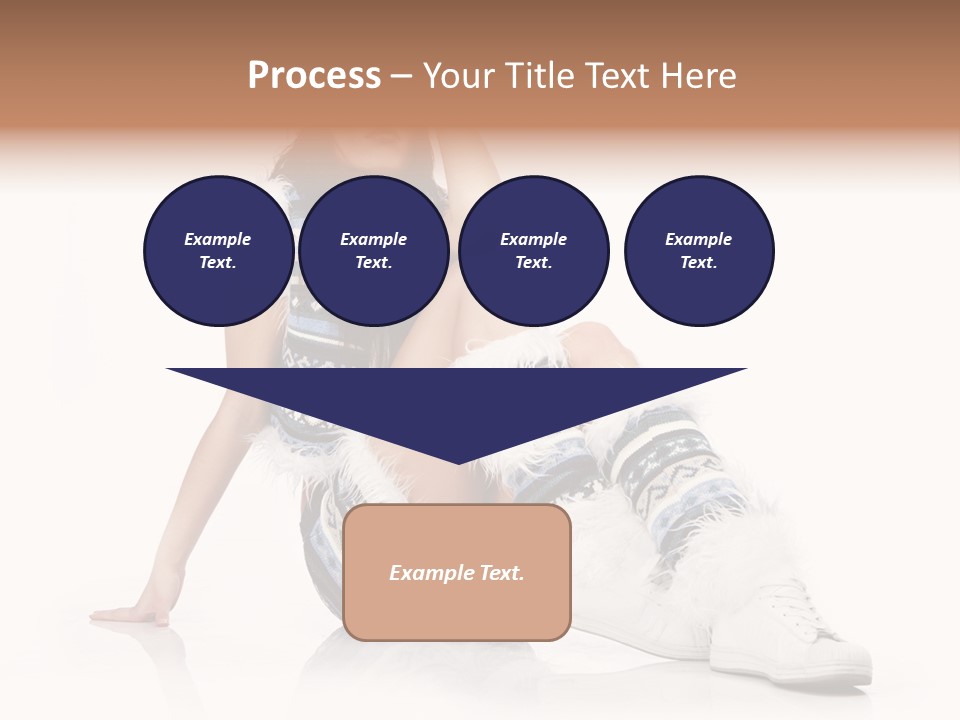 Process – Your Title Text Here

Example Text.

Example Text.

Example Text.

Example Text.

Example Text.